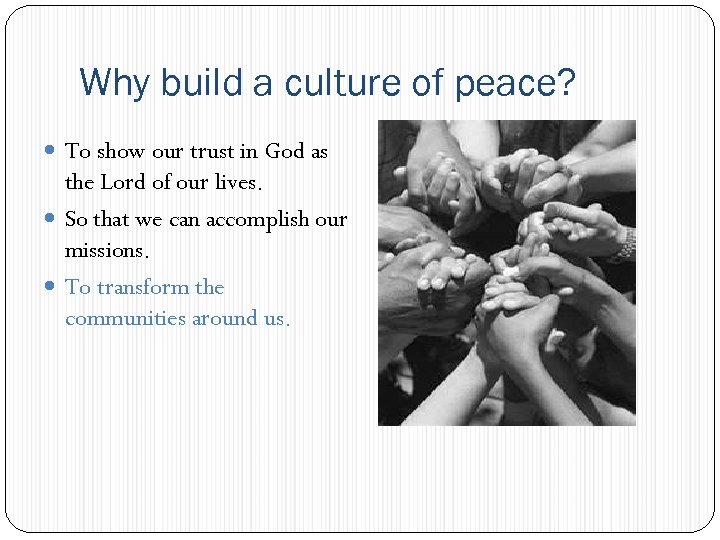 Why build a culture of peace?

- To show our trust in God as the Lord of our lives.
- So that we can accomplish our missions.
- To transform the communities around us.